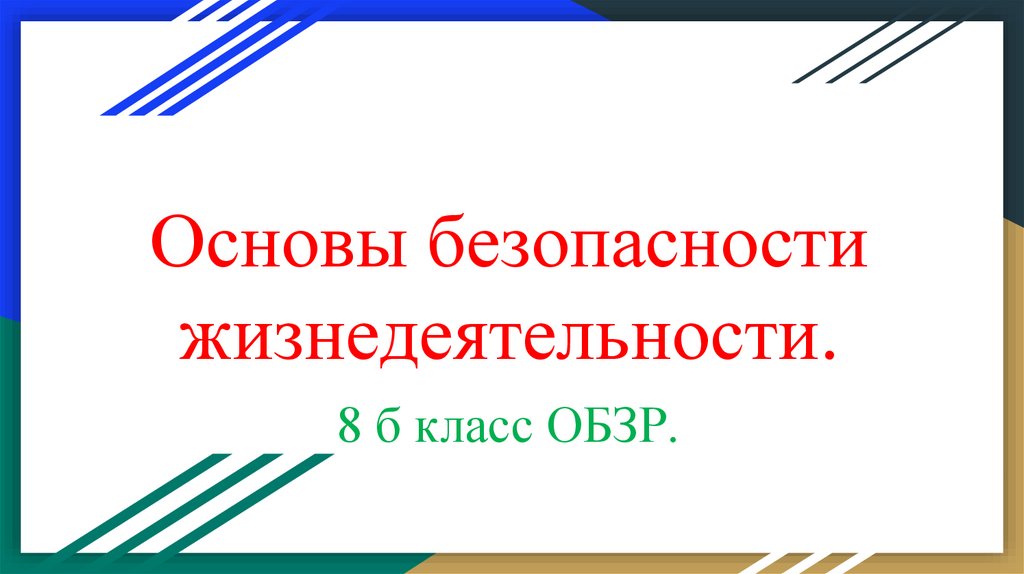 Основы безопасности жизнедеятельности.

8 б класс ОБЗР.